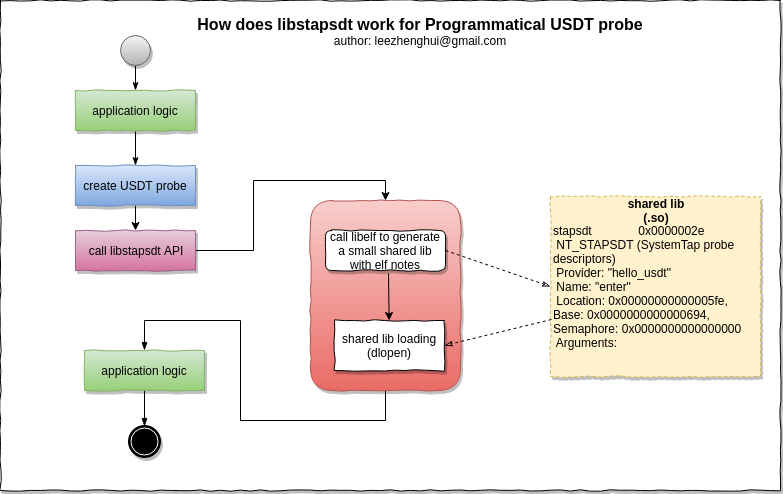 How does libstapsdt work for Programmatical USDT probe
author: leezhenghui@gmail.com

application logic

create USDT probe

call libstapsdt API

call libelf to generate a small shared lib with elf notes

shared lib loading (dlopen)

application logic

shared lib
(.so)
stapsdt 0x0000002e
NT_STAPSDT (SystemTap probe descriptors)
Provider: "hello_usdt"
Name: "enter"
Location: 0x00000000000005fe, Base: 0x0000000000000694, Semaphore: 0x0000000000000000
Arguments: